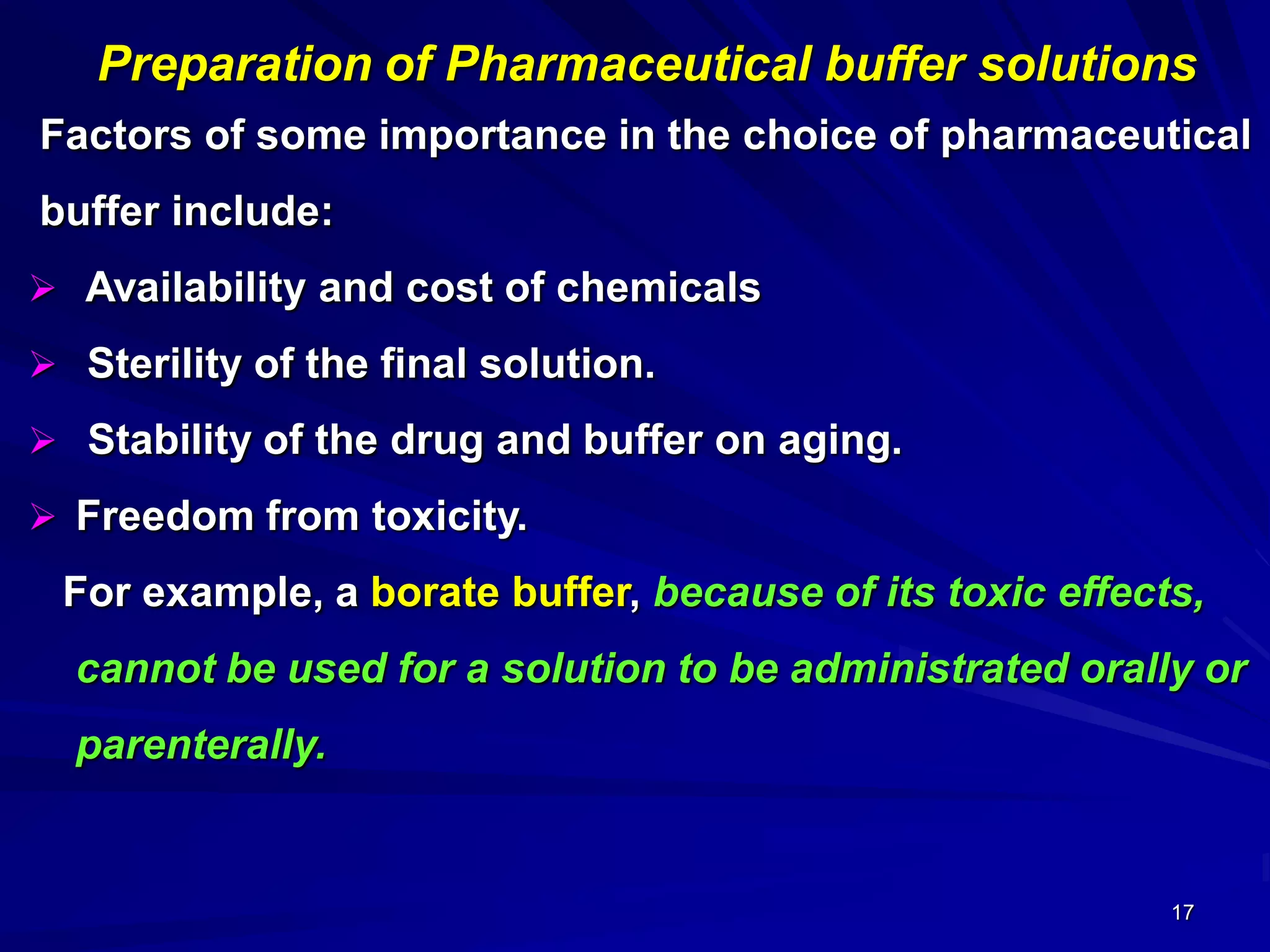 Preparation of Pharmaceutical buffer solutions

Factors of some importance in the choice of pharmaceutical buffer include:

➢ Availability and cost of chemicals
➢ Sterility of the final solution.
➢ Stability of the drug and buffer on aging.
➢ Freedom from toxicity.

For example, a borate buffer, because of its toxic effects, cannot be used for a solution to be administrated orally or parenterally.

17